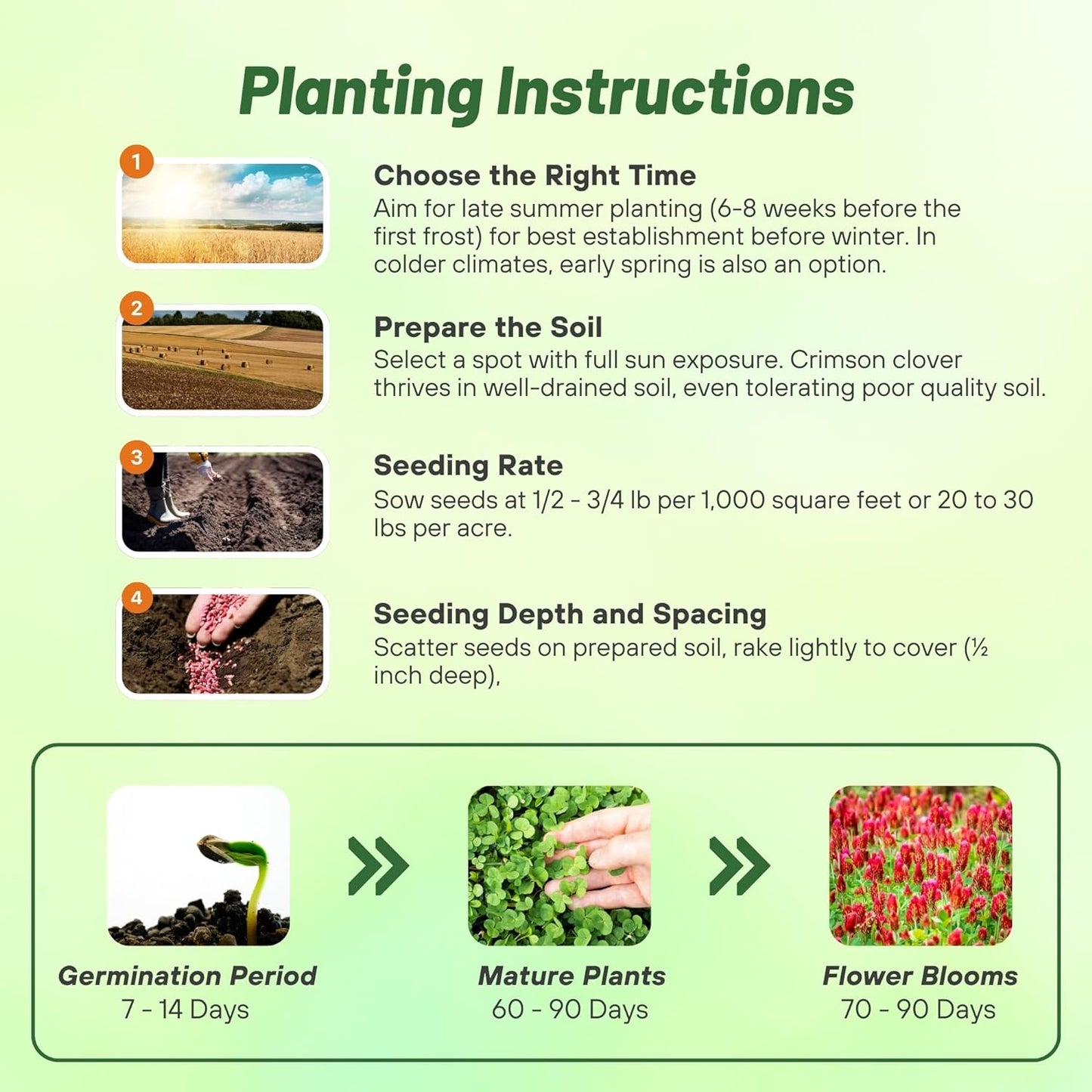 Planting Instructions

1

Choose the Right Time
Aim for late summer planting (6-8 weeks before the first frost) for best establishment before winter. In colder climates, early spring is also an option.

2

Prepare the Soil
Select a spot with full sun exposure. Crimson clover thrives in well-drained soil, even tolerating poor quality soil.

3

Seeding Rate
Sow seeds at 1/2 - 3/4 lb per 1,000 square feet or 20 to 30 lbs per acre.

4

Seeding Depth and Spacing
Scatter seeds on prepared soil, rake lightly to cover (½ inch deep),

Germination Period
7 - 14 Days

Mature Plants
60 - 90 Days

Flower Blooms
70 - 90 Days